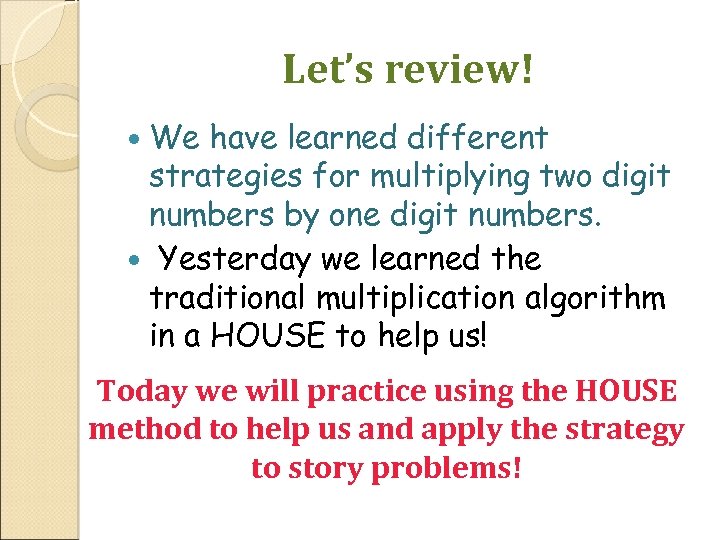 Let's review!

• We have learned different strategies for multiplying two digit numbers by one digit numbers.

• Yesterday we learned the traditional multiplication algorithm in a HOUSE to help us!

Today we will practice using the HOUSE method to help us and apply the strategy to story problems!